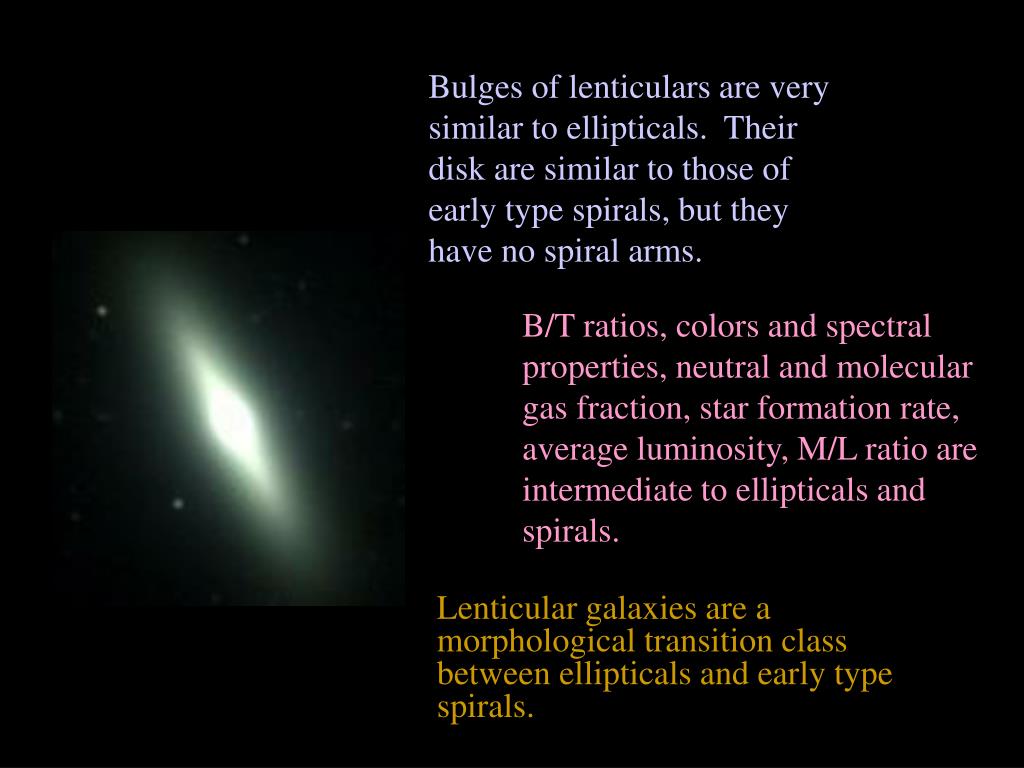 Bulges of lenticulars are very similar to ellipticals. Their disk are similar to those of early type spirals, but they have no spiral arms.

B/T ratios, colors and spectral properties, neutral and molecular gas fraction, star formation rate, average luminosity, M/L ratio are intermediate to ellipticals and spirals.

Lenticular galaxies are a morphological transition class between ellipticals and early type spirals.